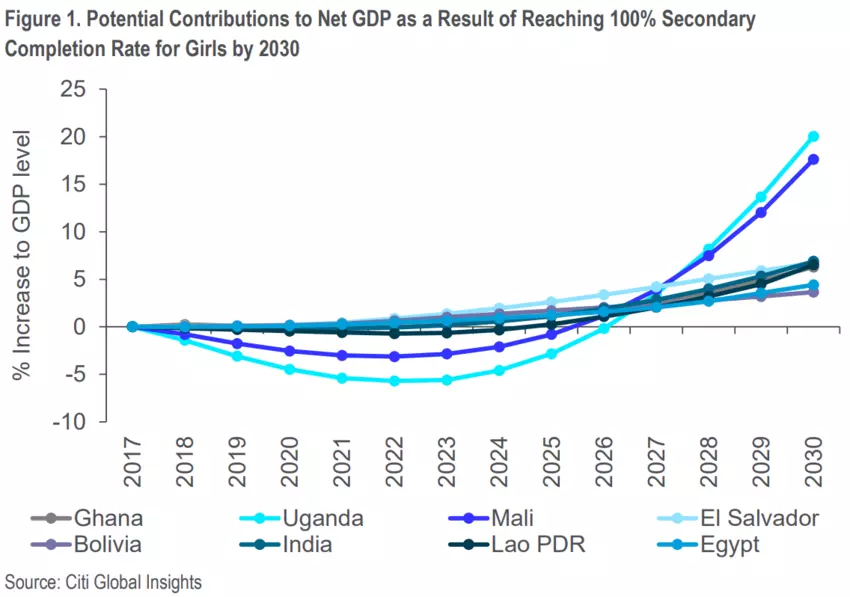 Figure 1. Potential Contributions to Net GDP as a Result of Reaching 100% Secondary Completion Rate for Girls by 2030

% Increase to GDP level

25
20
15
10
5
0
-5
-10

2017
2018
2019
2020
2021
2022
2023
2024
2025
2026
2027
2028
2029
2030

Ghana
Uganda
Mali
El Salvador
Bolivia
India
Lao PDR
Egypt

Source: Citi Global Insights